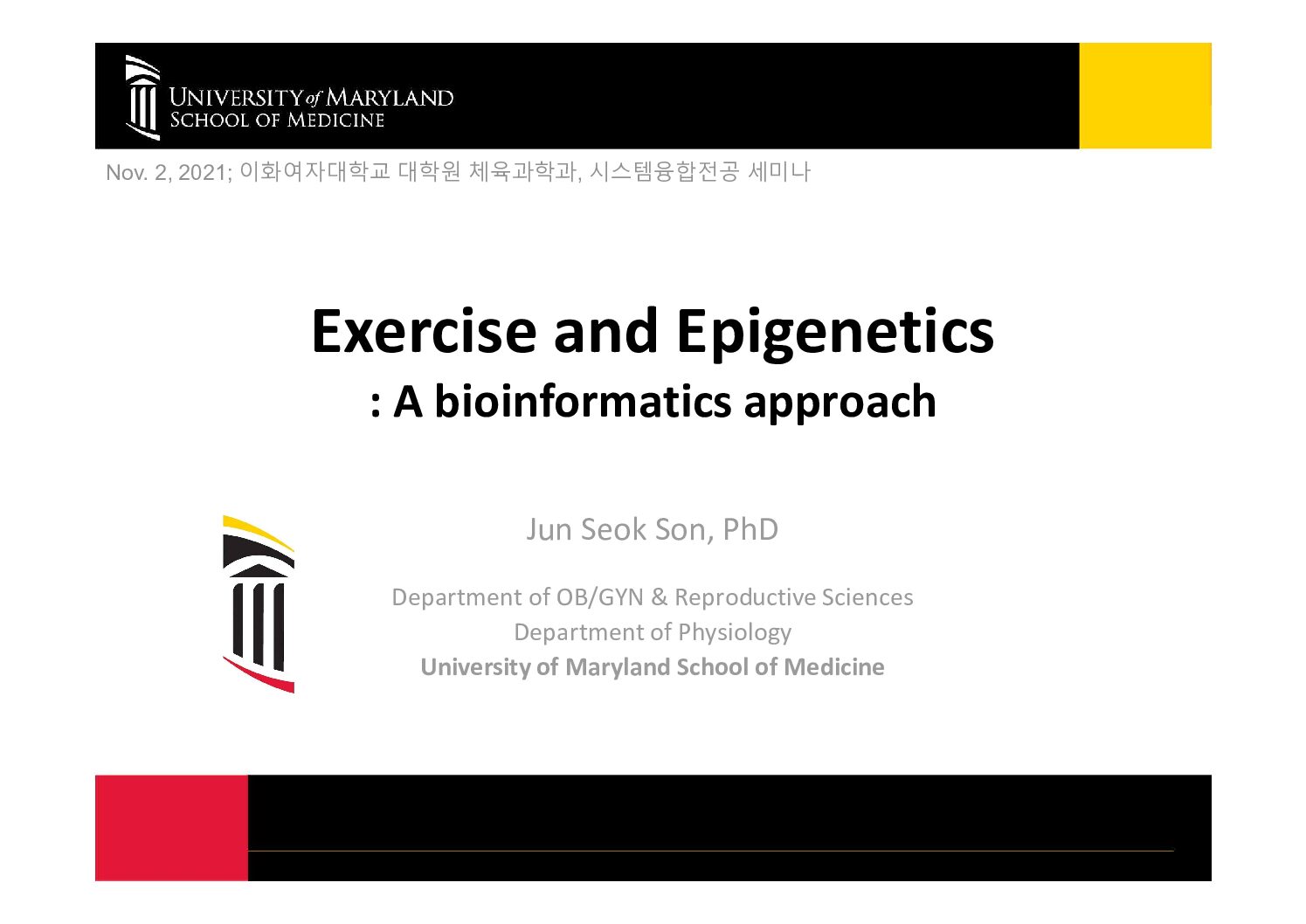 UNIVERSITY of MARYLAND
SCHOOL OF MEDICINE

Nov. 2, 2021; 이화여자대학교 대학원 체육과학과, 시스템융합전공 세미나

Exercise and Epigenetics
: A bioinformatics approach

Jun Seok Son, PhD

Department of OB/GYN & Reproductive Sciences
Department of Physiology
University of Maryland School of Medicine